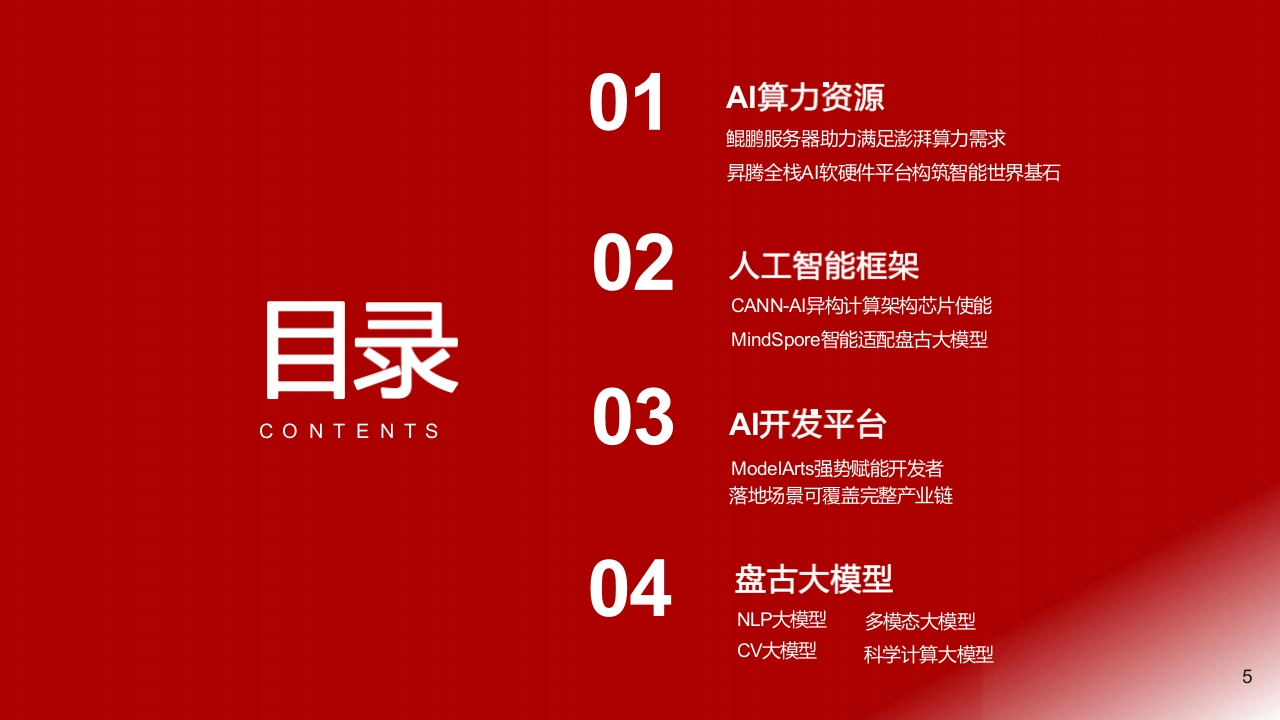 目录
CONTENTS

01
AI算力资源
鲲鹏服务器助力满足澎湃算力需求
昇腾全栈AI软硬件平台构筑智能世界基石

02
人工智能框架
CANN-AI异构计算架构芯片使能
MindSpore智能适配盘古大模型

03
AI开发平台
ModelArts强势赋能开发者
落地场景可覆盖完整产业链

04
盘古大模型
NLP大模型
CV大模型
多模态大模型
科学计算大模型

5